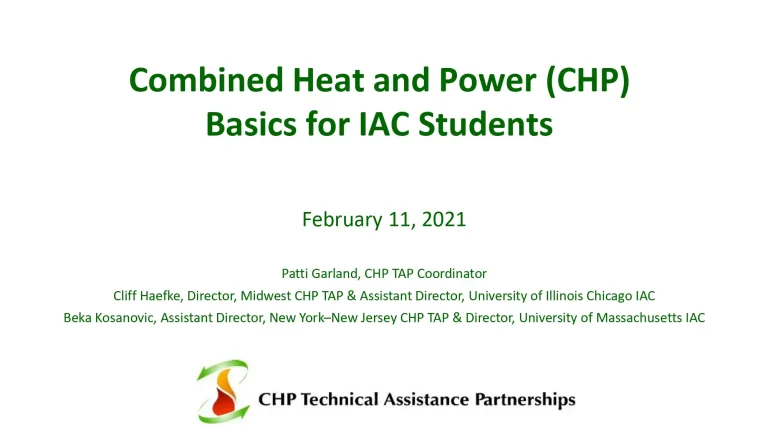 Combined Heat and Power (CHP)
Basics for IAC Students

February 11, 2021

Patti Garland, CHP TAP Coordinator
Cliff Haefke, Director, Midwest CHP TAP & Assistant Director, University of Illinois Chicago IAC
Beka Kosanovic, Assistant Director, New York–New Jersey CHP TAP & Director, University of Massachusetts IAC

CHP Technical Assistance Partnerships